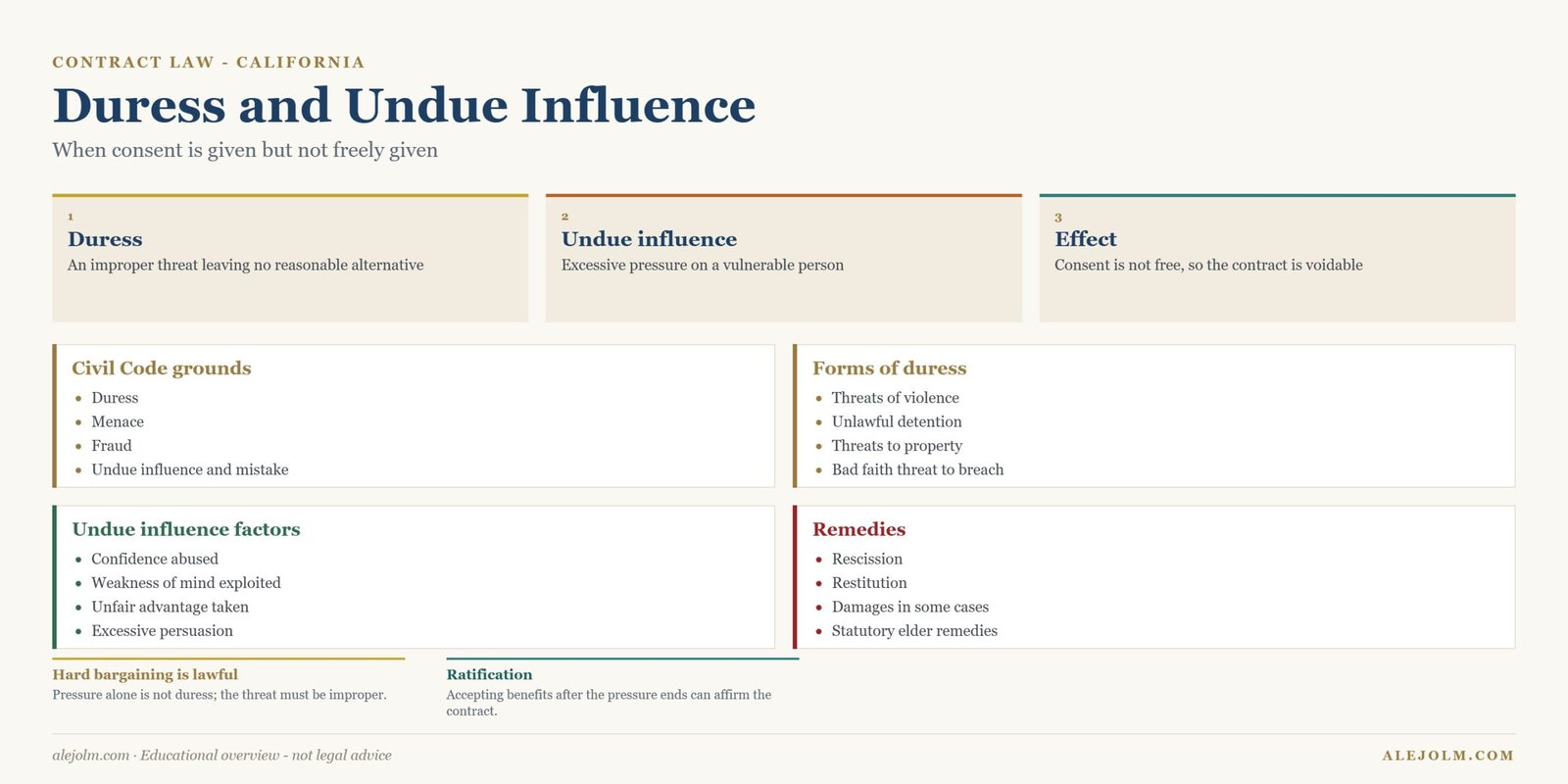 CONTRACT LAW - CALIFORNIA

Duress and Undue Influence

When consent is given but not freely given

1
Duress
An improper threat leaving no reasonable alternative

2
Undue influence
Excessive pressure on a vulnerable person

3
Effect
Consent is not free, so the contract is voidable

Civil Code grounds
- Duress
- Menace
- Fraud
- Undue influence and mistake

Forms of duress
- Threats of violence
- Unlawful detention
- Threats to property
- Bad faith threat to breach

Undue influence factors
- Confidence abused
- Weakness of mind exploited
- Unfair advantage taken
- Excessive persuasion

Remedies
- Rescission
- Restitution
- Damages in some cases
- Statutory elder remedies

Hard bargaining is lawful
Pressure alone is not duress; the threat must be improper.

Ratification
Accepting benefits after the pressure ends can affirm the contract.

alejolm.com · Educational overview - not legal advice

ALEJOLM.COM